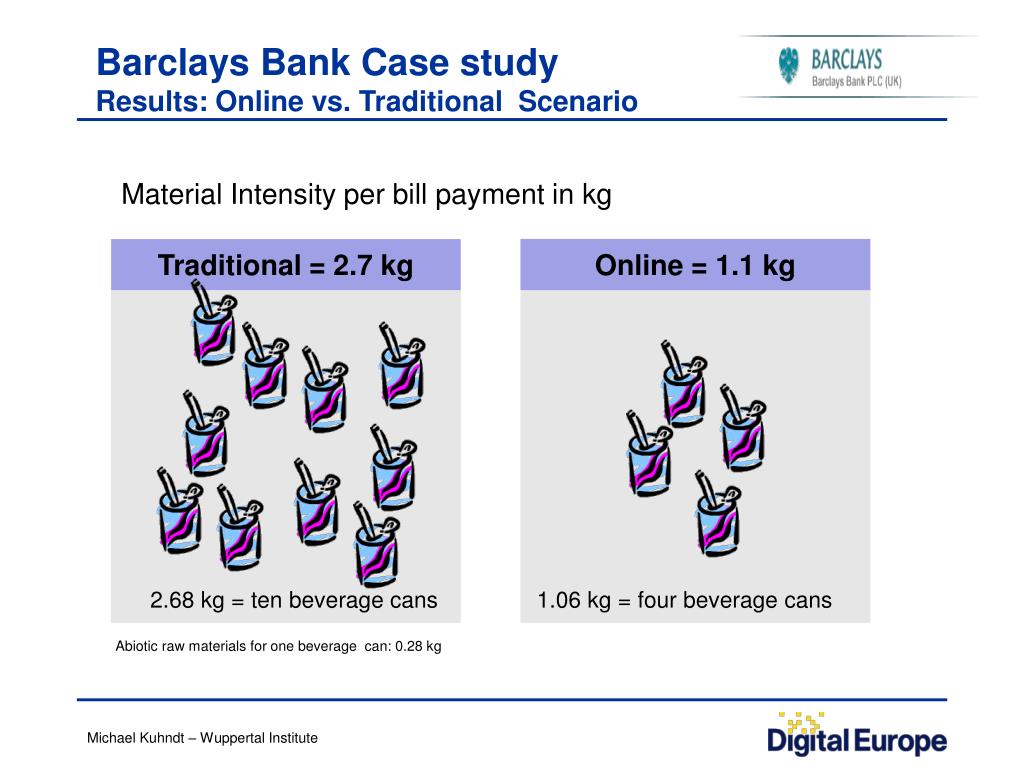 Barclays Bank Case study
Results: Online vs. Traditional Scenario

BARCLAYS
Barclays Bank PLC (UK)

Material Intensity per bill payment in kg

Traditional = 2.7 kg

2.68 kg = ten beverage cans

Online = 1.1 kg

1.06 kg = four beverage cans

Abiotic raw materials for one beverage can: 0.28 kg

Michael Kuhndt – Wuppertal Institute

Digital Europe